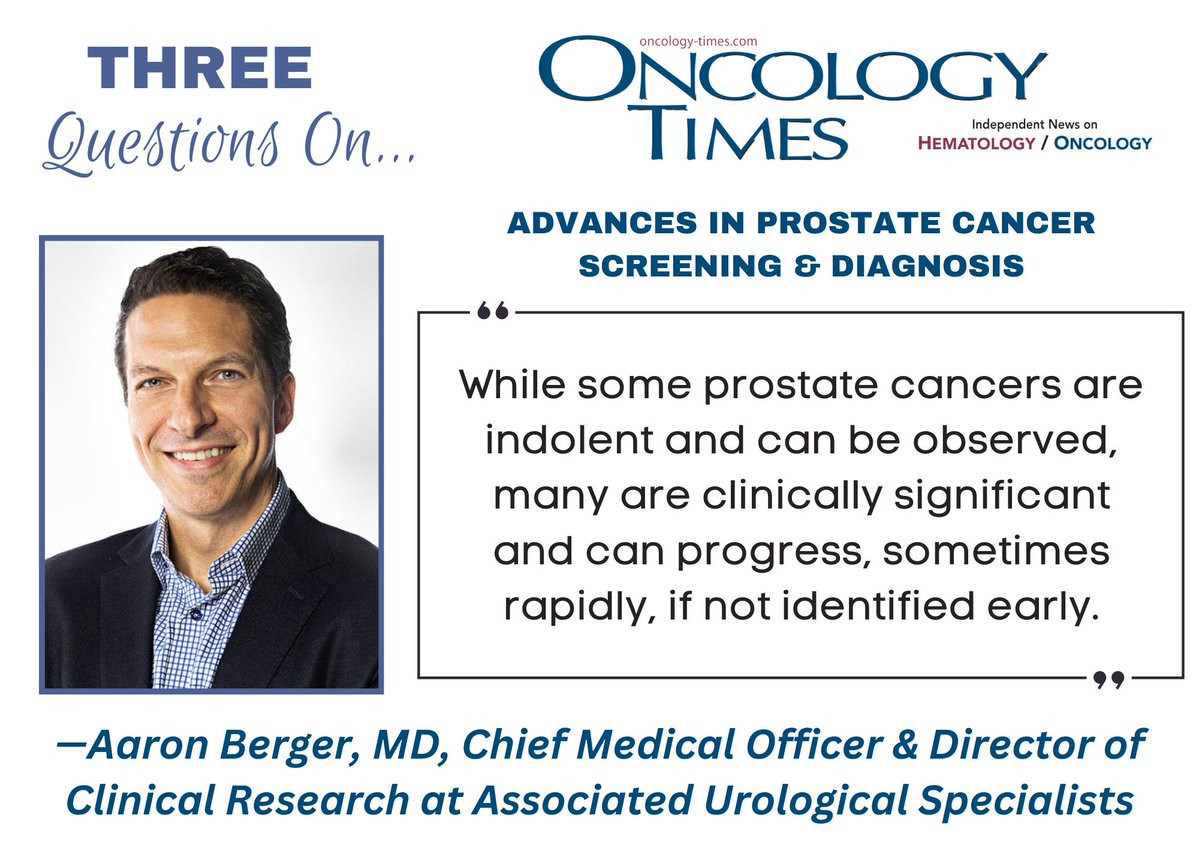 THREE
Questions On...

oncology-times.com
ONCOLOGY TIMES
Independent News on
HEMATOLOGY / ONCOLOGY

ADVANCES IN PROSTATE CANCER SCREENING & DIAGNOSIS

“
While some prostate cancers are indolent and can be observed, many are clinically significant and can progress, sometimes rapidly, if not identified early.
”

—Aaron Berger, MD, Chief Medical Officer & Director of Clinical Research at Associated Urological Specialists